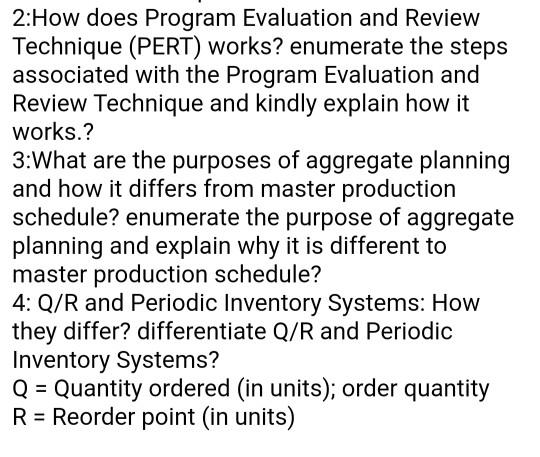 2:How does Program Evaluation and Review Technique (PERT) works? enumerate the steps associated with the Program Evaluation and Review Technique and kindly explain how it works.?

3:What are the purposes of aggregate planning and how it differs from master production schedule? enumerate the purpose of aggregate planning and explain why it is different to master production schedule?

4: Q/R and Periodic Inventory Systems: How they differ? differentiate Q/R and Periodic Inventory Systems?

Q = Quantity ordered (in units); order quantity
R = Reorder point (in units)